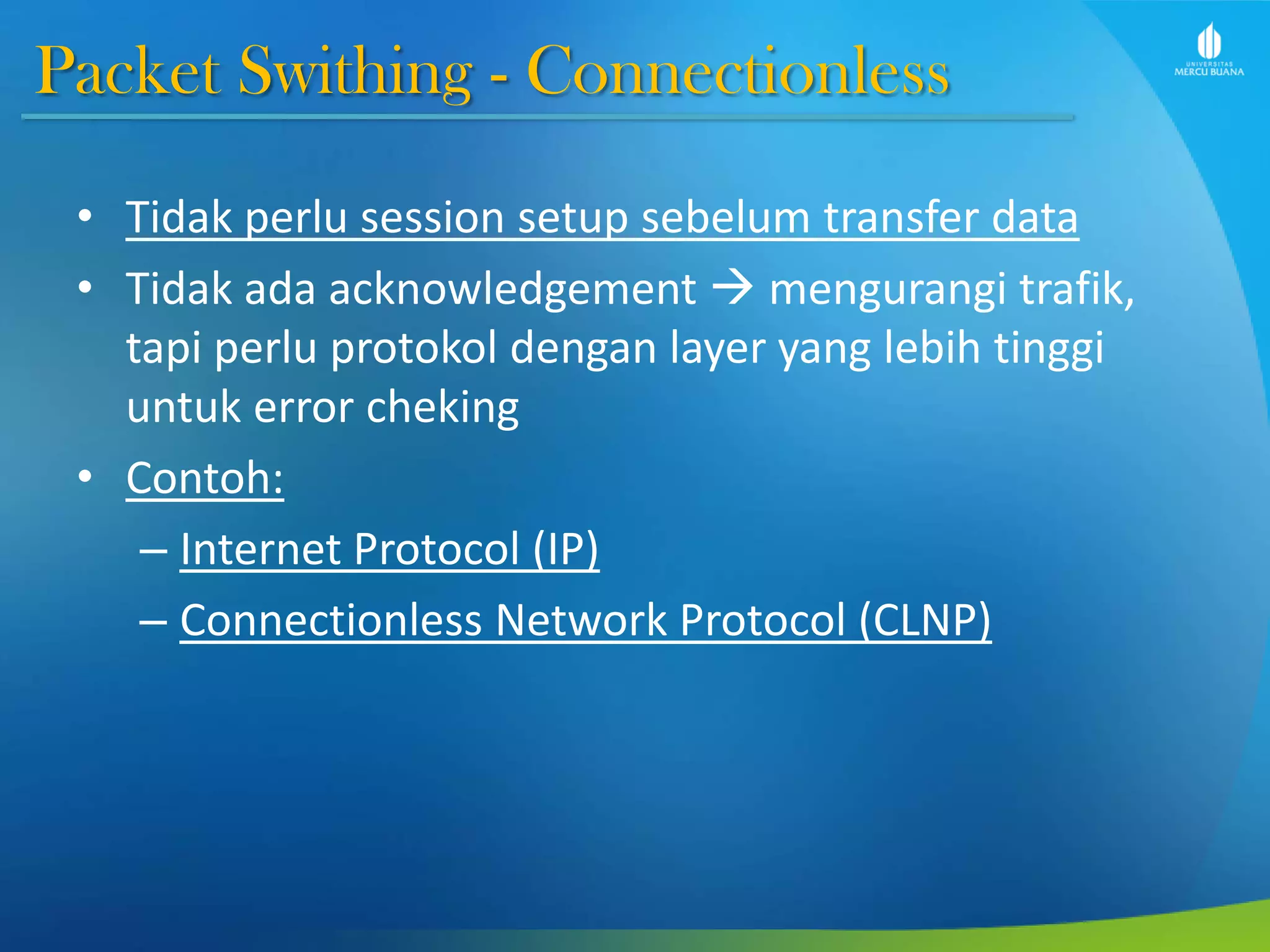 Packet Swithing - Connectionless

UNIVERSITAS MERCU BUANA

• Tidak perlu session setup sebelum transfer data
• Tidak ada acknowledgement → mengurangi trafik, tapi perlu protokol dengan layer yang lebih tinggi untuk error cheking
• Contoh:
– Internet Protocol (IP)
– Connectionless Network Protocol (CLNP)